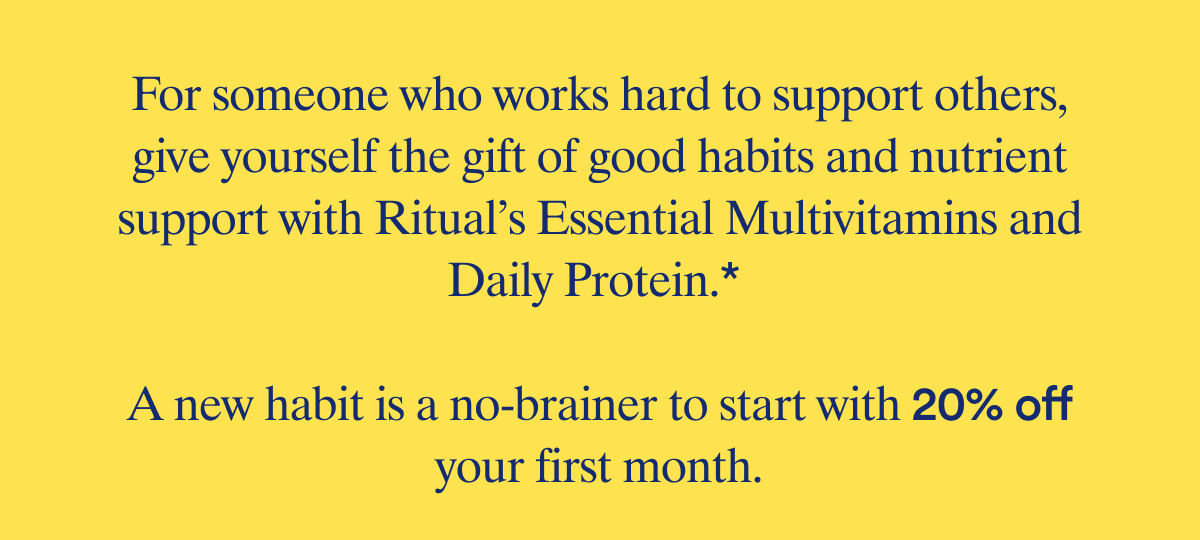 For someone who works hard to support others, give yourself the gift of good habits and nutrient support with Ritual’s Essential Multivitamins and Daily Protein.*

A new habit is a no-brainer to start with 20% off your first month.